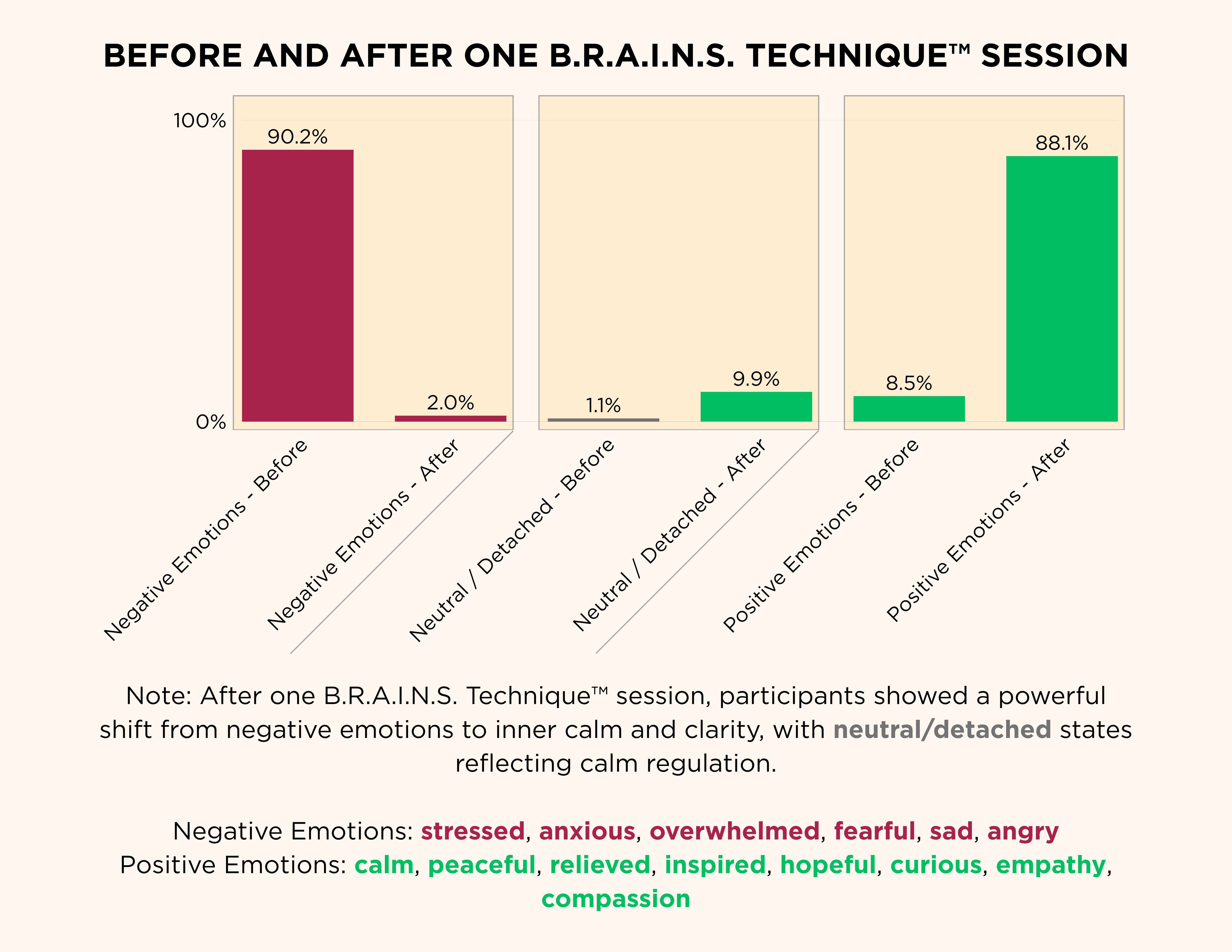 BEFORE AND AFTER ONE B.R.A.I.N.S. TECHNIQUE™ SESSION

100%
0%

90.2%
2.0%
1.1%
9.9%
8.5%
88.1%

Negative Emotions - Before
Negative Emotions - After
Neutral / Detached - Before
Neutral / Detached - After
Positive Emotions - Before
Positive Emotions - After

Note: After one B.R.A.I.N.S. Technique™ session, participants showed a powerful shift from negative emotions to inner calm and clarity, with neutral/detached states reflecting calm regulation.

Negative Emotions: stressed, anxious, overwhelmed, fearful, sad, angry
Positive Emotions: calm, peaceful, relieved, inspired, hopeful, curious, empathy, compassion